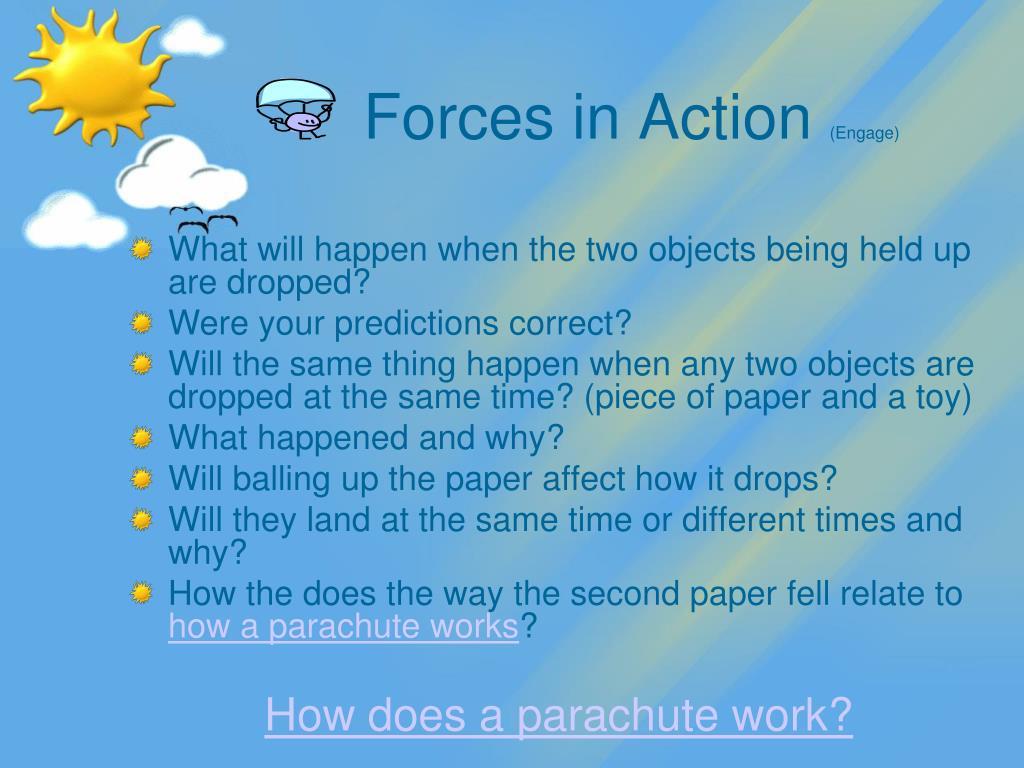 Forces in Action (Engage)

What will happen when the two objects being held up are dropped?
Were your predictions correct?
Will the same thing happen when any two objects are dropped at the same time? (piece of paper and a toy)
What happened and why?
Will balling up the paper affect how it drops?
Will they land at the same time or different times and why?
How the does the way the second paper fell relate to how a parachute works?

How does a parachute work?